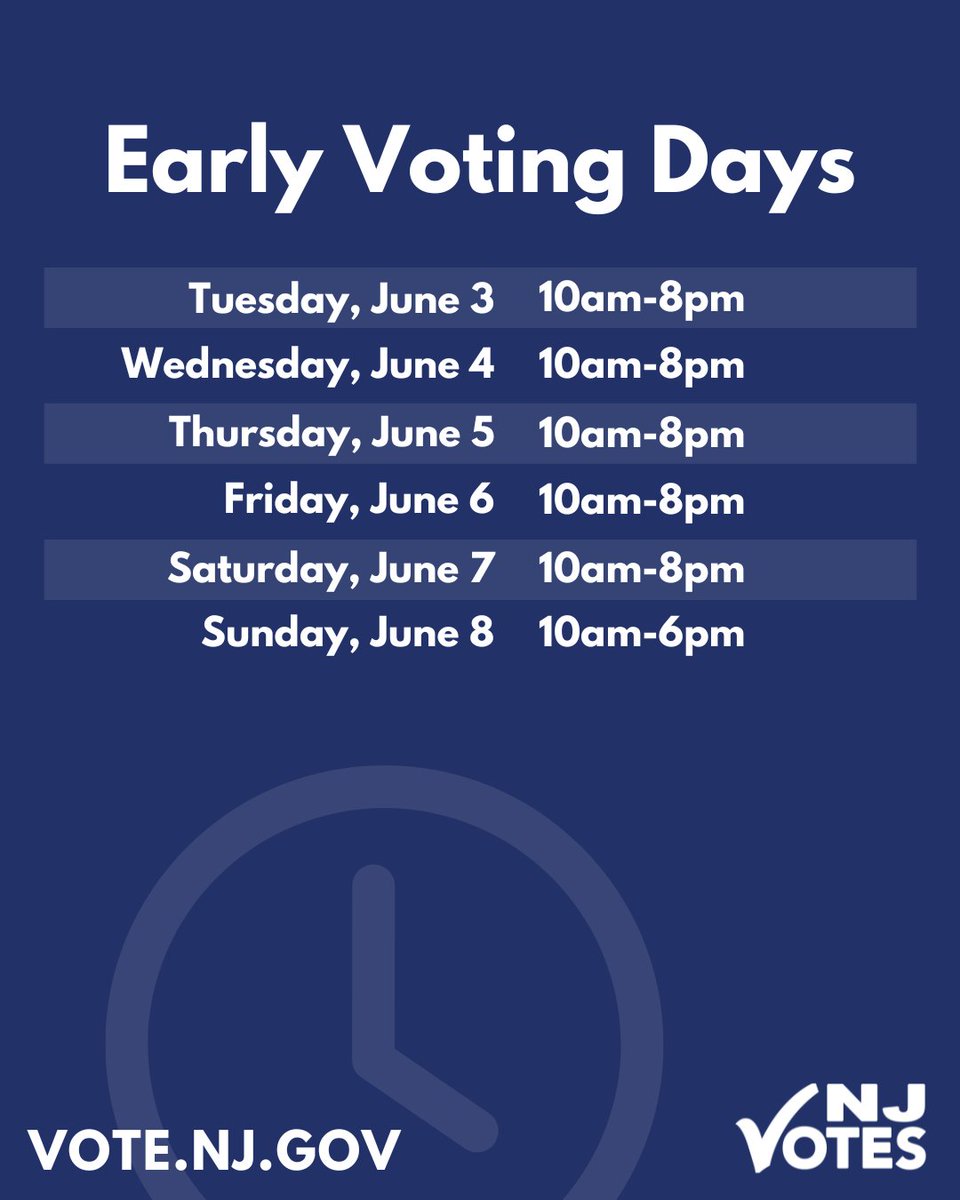 Early Voting Days

| | |
|---|---|
| Tuesday, June 3 | 10am-8pm |
| Wednesday, June 4 | 10am-8pm |
| Thursday, June 5 | 10am-8pm |
| Friday, June 6 | 10am-8pm |
| Saturday, June 7 | 10am-8pm |
| Sunday, June 8 | 10am-6pm |

VOTE.NJ.GOV

NJ VOTES